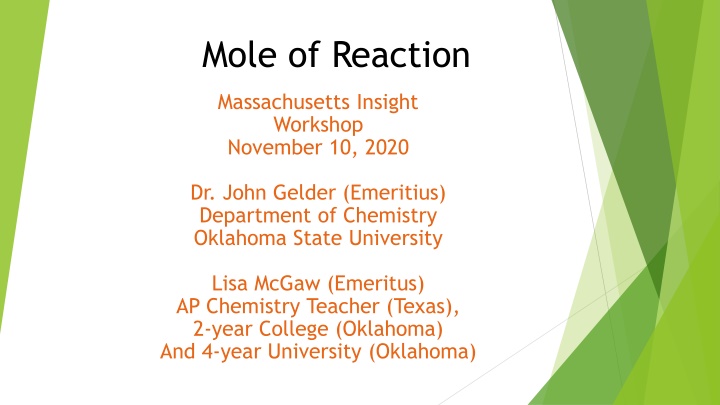 Mole of Reaction

Massachusetts Insight Workshop
November 10, 2020

Dr. John Gelder (Emeritius)
Department of Chemistry
Oklahoma State University

Lisa McGaw (Emeritus)
AP Chemistry Teacher (Texas),
2-year College (Oklahoma)
And 4-year University (Oklahoma)